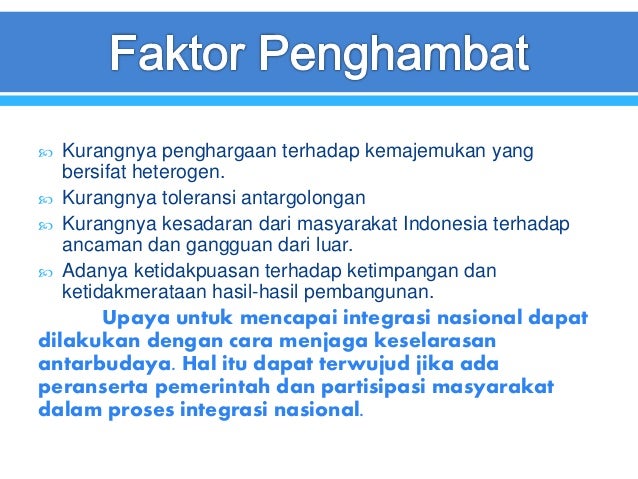 Faktor Penghambat

Kurangnya penghargaan terhadap kemajemukan yang bersifat heterogen.

Kurangnya toleransi antargolongan

Kurangnya kesadaran dari masyarakat Indonesia terhadap ancaman dan gangguan dari luar.

Adanya ketidakpuasan terhadap ketimpangan dan ketidakmerataan hasil-hasil pembangunan.

Upaya untuk mencapai integrasi nasional dapat dilakukan dengan cara menjaga keselarasan antarbudaya. Hal itu dapat terwujud jika ada peranserta pemerintah dan partisipasi masyarakat dalam proses integrasi nasional.